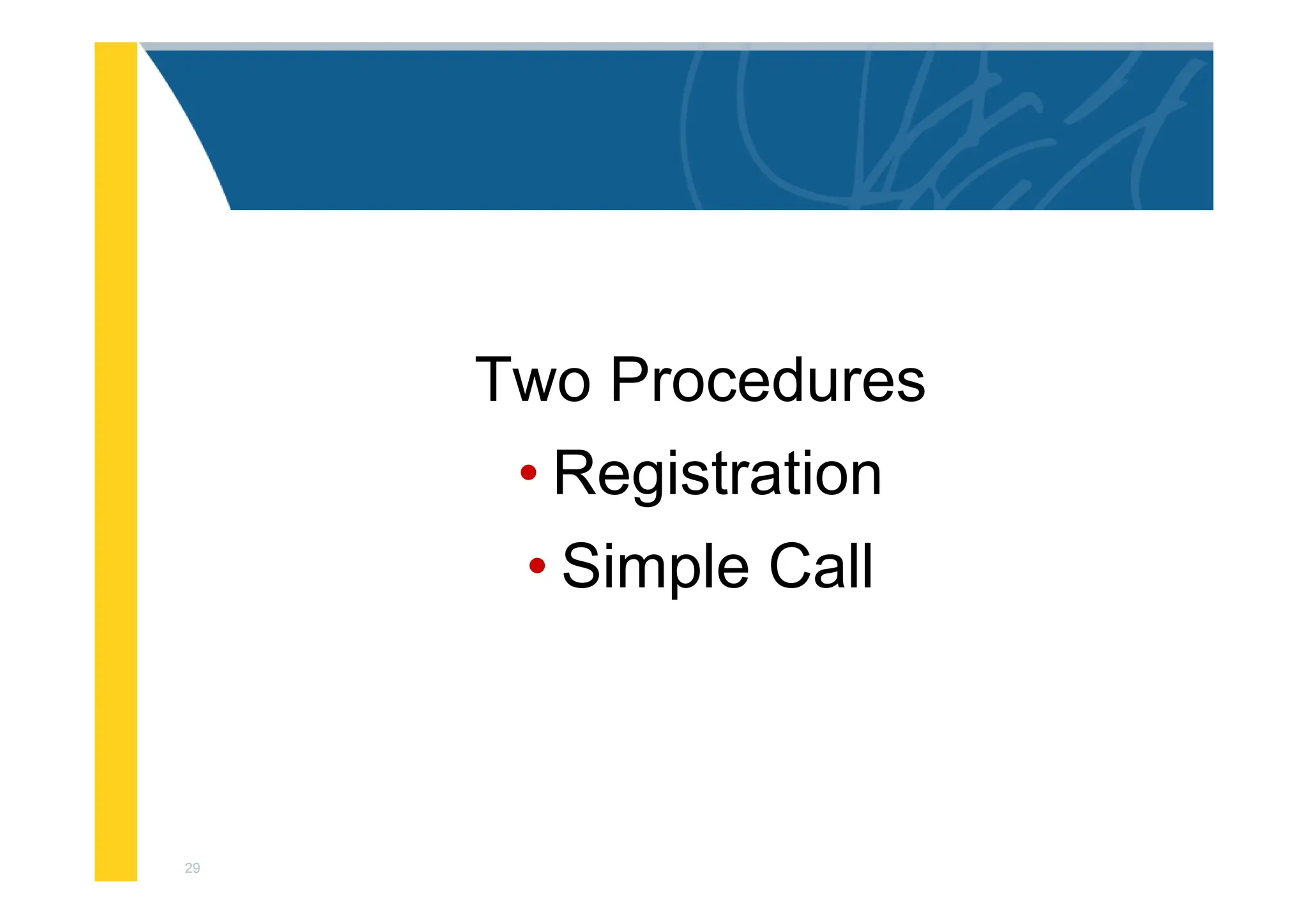 Two Procedures

• Registration
• Simple Call

29